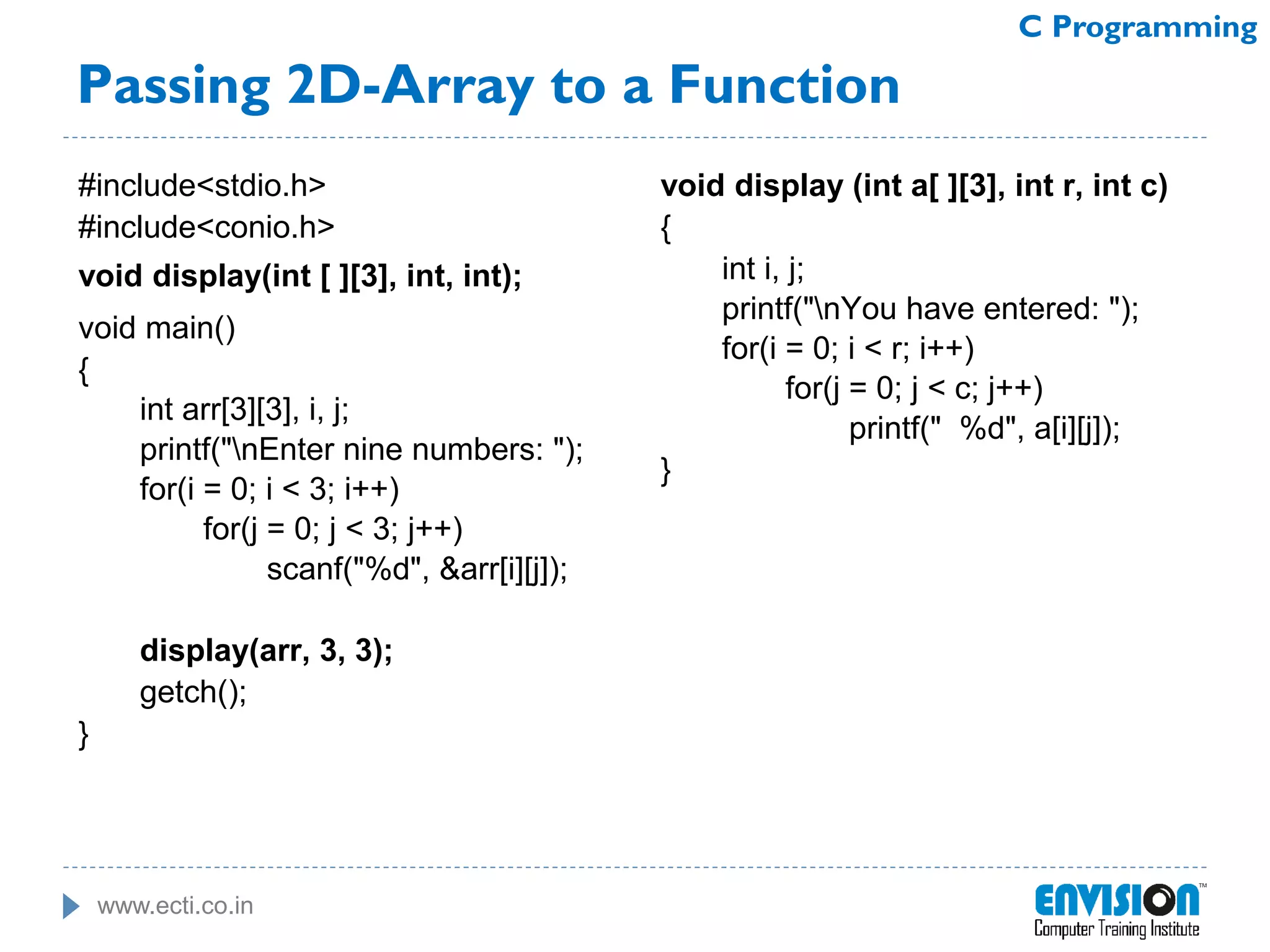 C Programming

Passing 2D-Array to a Function

#include<stdio.h>
#include<conio.h>
void display(int [ ][3], int, int);
void main()
{
int arr[3][3], i, j;
printf("\nEnter nine numbers: ");
for(i = 0; i < 3; i++)
for(j = 0; j < 3; j++)
scanf("%d", &arr[i][j]);

display(arr, 3, 3);
getch();
}

void display (int a[ ][3], int r, int c)
{
int i, j;
printf("\nYou have entered: ");
for(i = 0; i < r; i++)
for(j = 0; j < c; j++)
printf("  %d", a[i][j]);
}

www.ecti.co.in

ENVISION™
Computer Training Institute